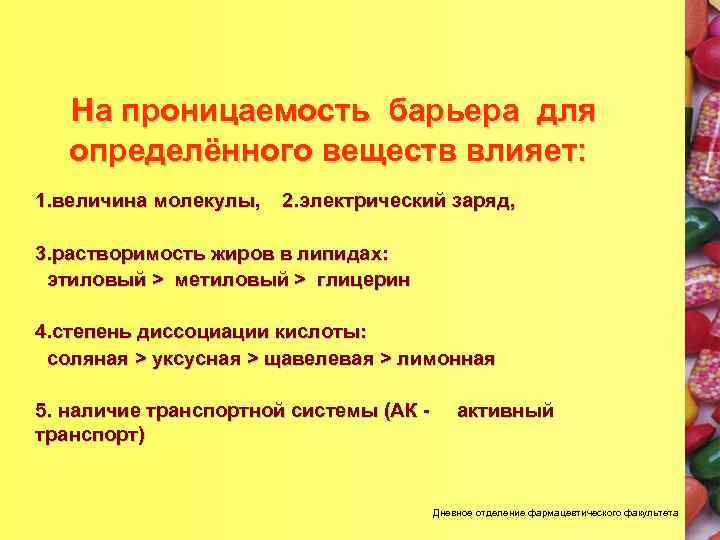 На проницаемость барьера для определённого веществ влияет:

1.величина молекулы, 2.электрический заряд,

3.растворимость жиров в липидах:
этиловый > метиловый > глицерин

4.степень диссоциации кислоты:
соляная > уксусная > щавелевая > лимонная

5. наличие транспортной системы (АК - активный транспорт)

Дневное отделение фармацевтического факультета